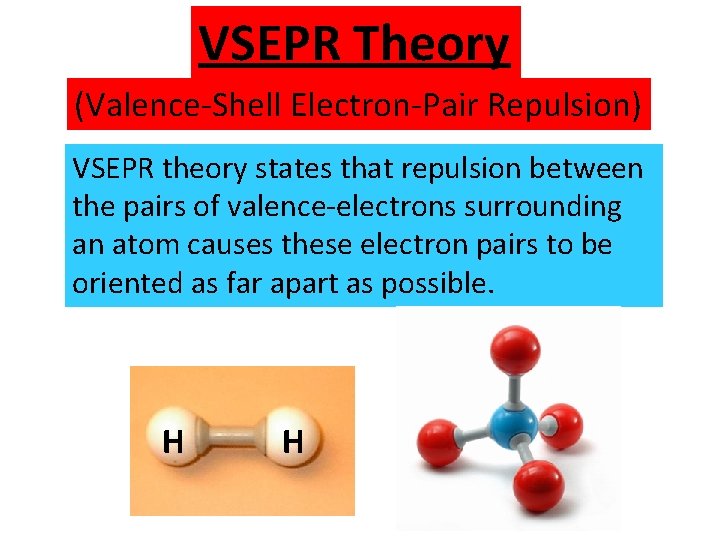 VSEPR Theory

(Valence-Shell Electron-Pair Repulsion)

VSEPR theory states that repulsion between the pairs of valence-electrons surrounding an atom causes these electron pairs to be oriented as far apart as possible.

H H